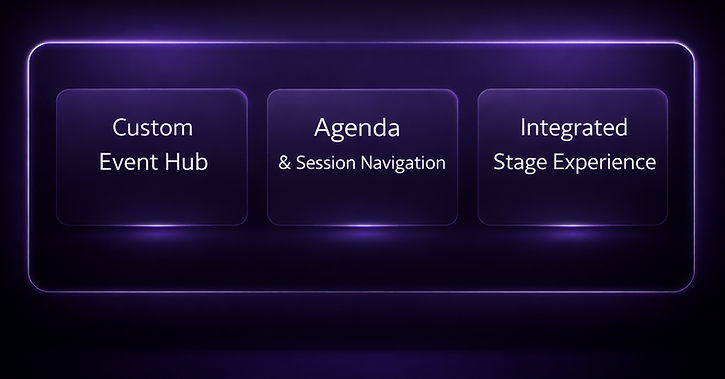 Custom Event Hub

Agenda
& Session Navigation

Integrated Stage Experience